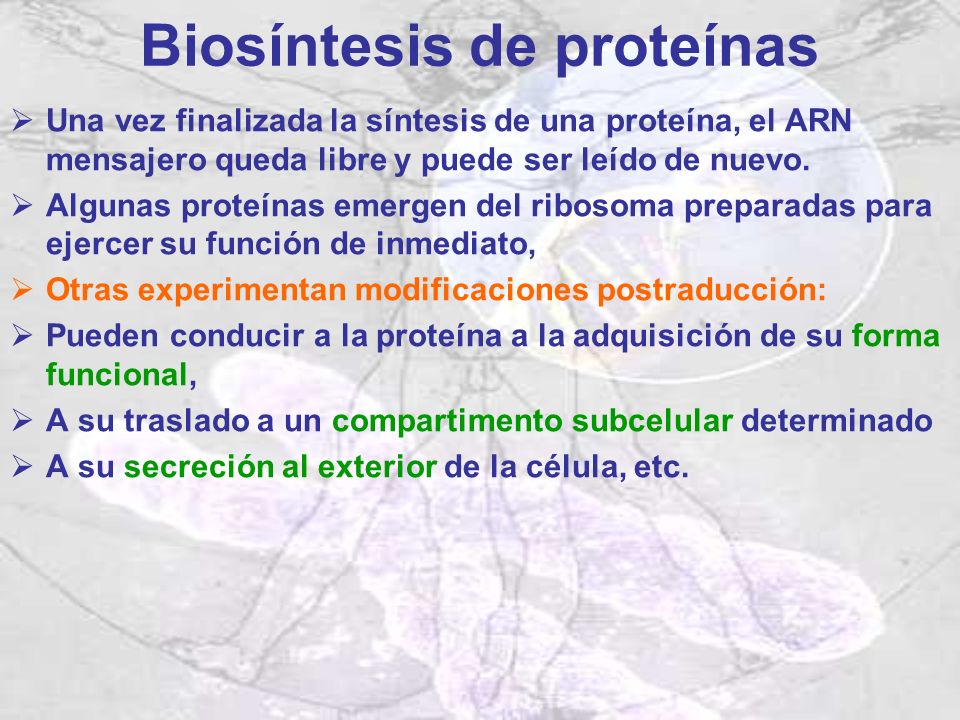 Biosíntesis de proteínas

➢ Una vez finalizada la síntesis de una proteína, el ARN mensajero queda libre y puede ser leído de nuevo.
➢ Algunas proteínas emergen del ribosoma preparadas para ejercer su función de inmediato,
➢ Otras experimentan modificaciones postraducción:
➢ Pueden conducir a la proteína a la adquisición de su forma funcional,
➢ A su traslado a un compartimento subcelular determinado
➢ A su secreción al exterior de la célula, etc.